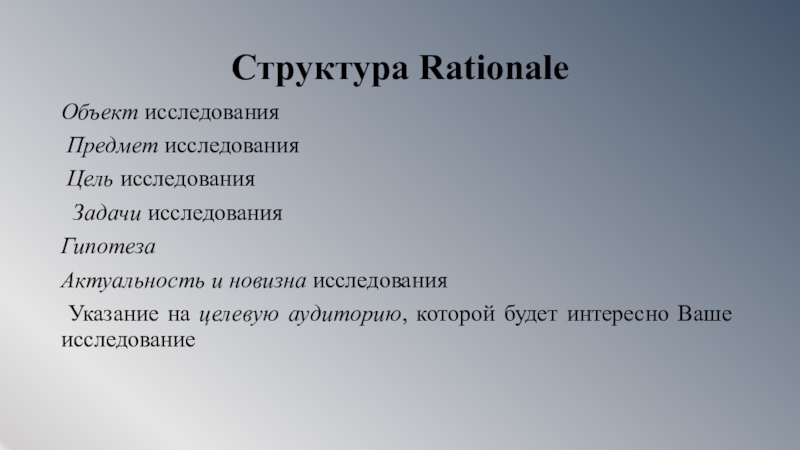 Структура Rationale

Объект исследования

Предмет исследования

Цель исследования

Задачи исследования

Гипотеза

Актуальность и новизна исследования

Указание на целевую аудиторию, которой будет интересно Ваше исследование